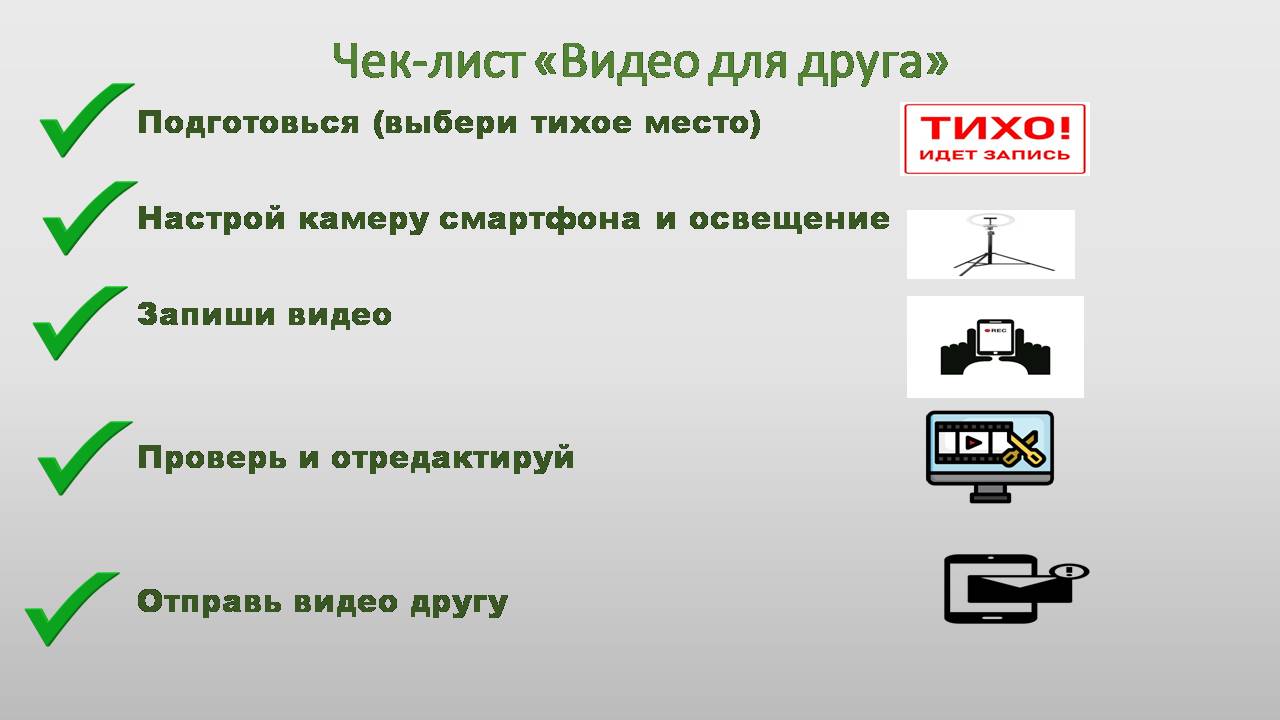 Чек-лист «Видео для друга»

Подготовься (выбери тихое место)

ТИХО! ИДЕТ ЗАПИСЬ

Настрой камеру смартфона и освещение

Запиши видео

REC

Проверь и отредактируй

Отправь видео другу